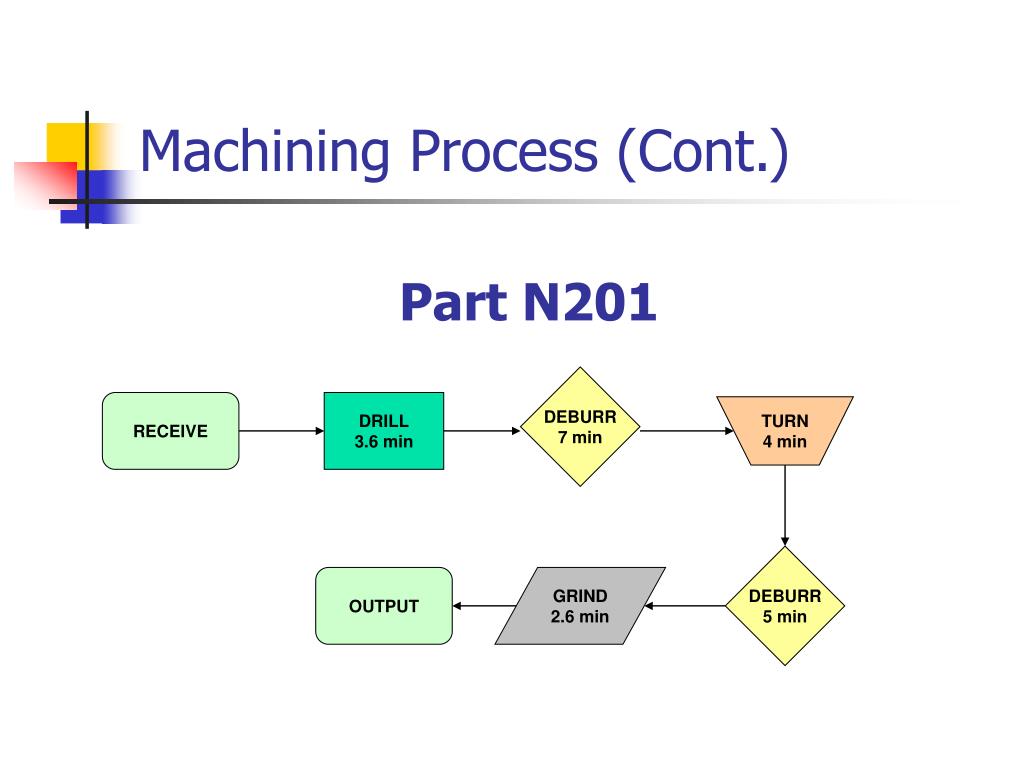 Machining Process (Cont.)

Part N201

RECEIVE

DRILL
3.6 min

DEBURR
7 min

TURN
4 min

DEBURR
5 min

GRIND
2.6 min

OUTPUT